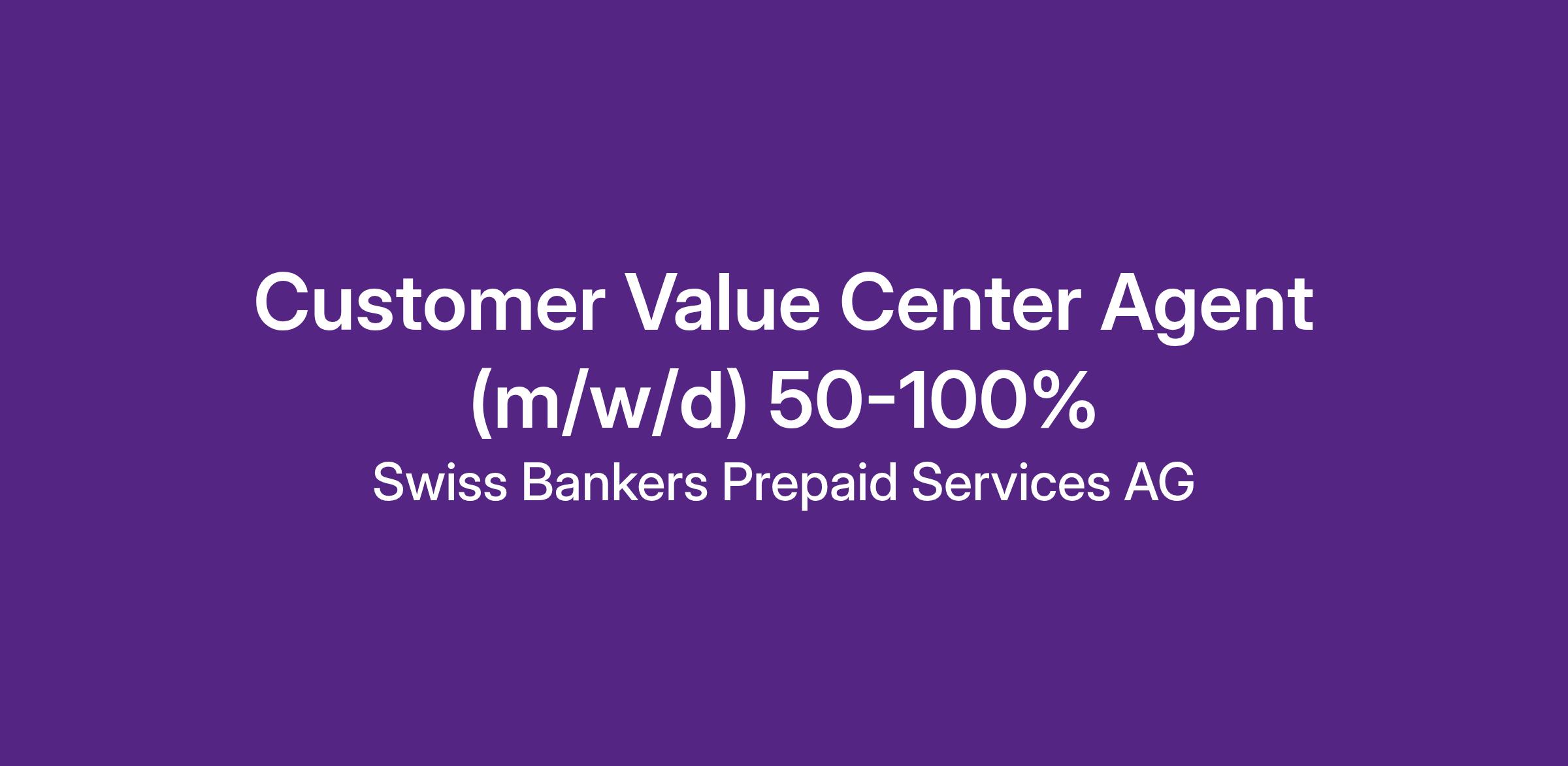 Customer Value Center Agent (m/w/d) 50-100%

Swiss Bankers Prepaid Services AG